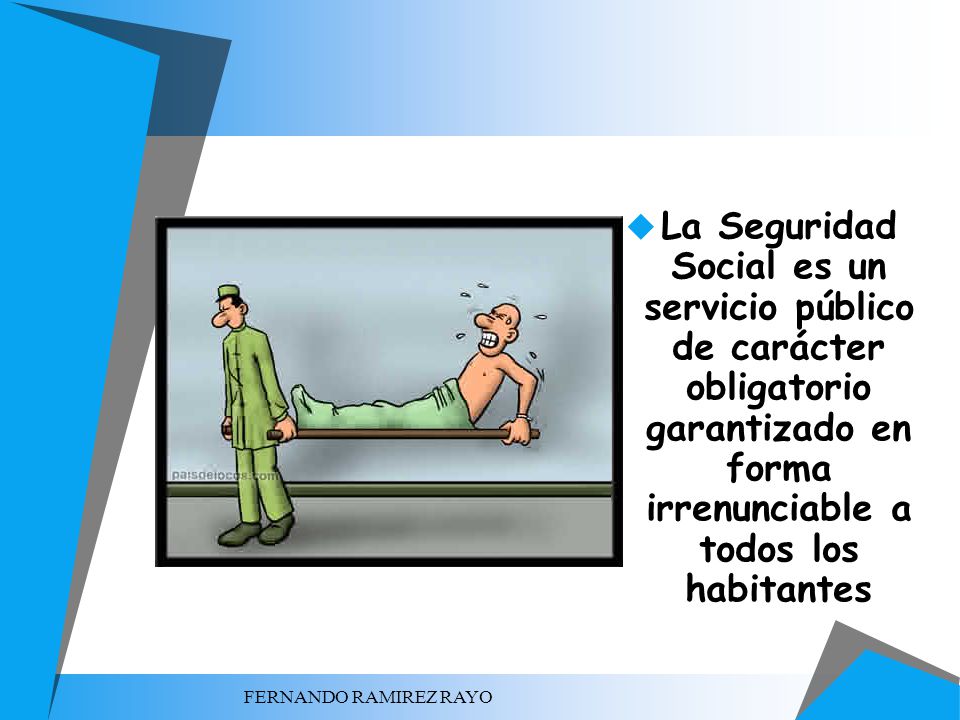 paisdelocos.com

La Seguridad Social es un servicio público de carácter obligatorio garantizado en forma irrenunciable a todos los habitantes

FERNANDO RAMIREZ RAYO